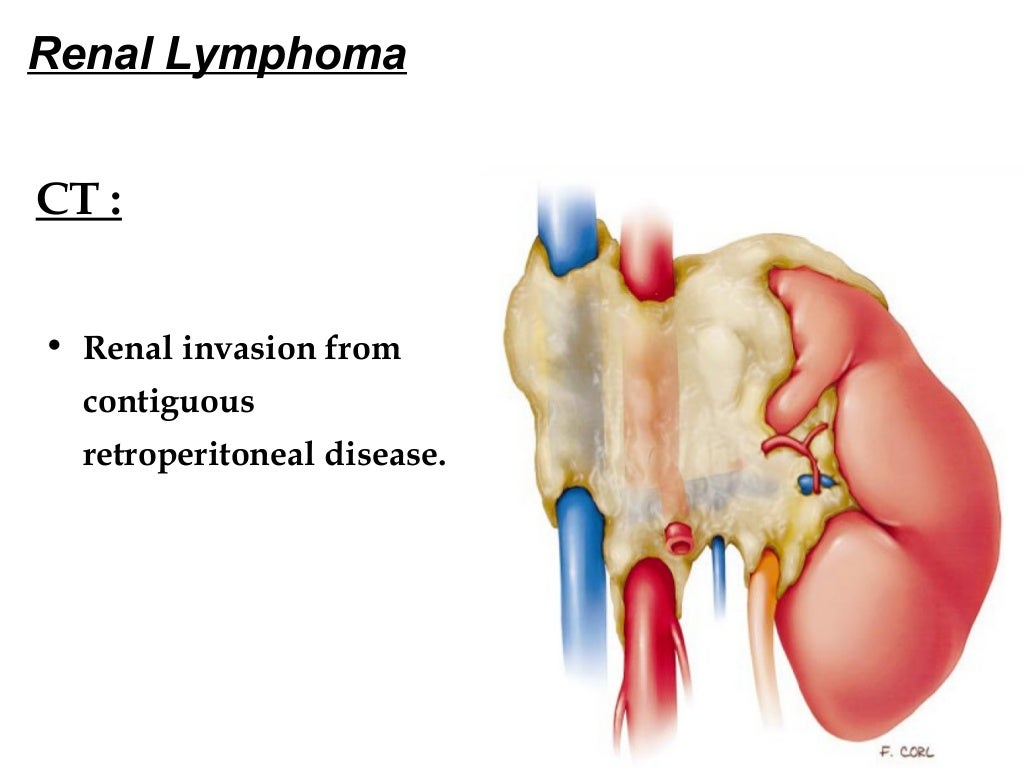 Renal Lymphoma

CT :

• Renal invasion from contiguous retroperitoneal disease.

F. CORL